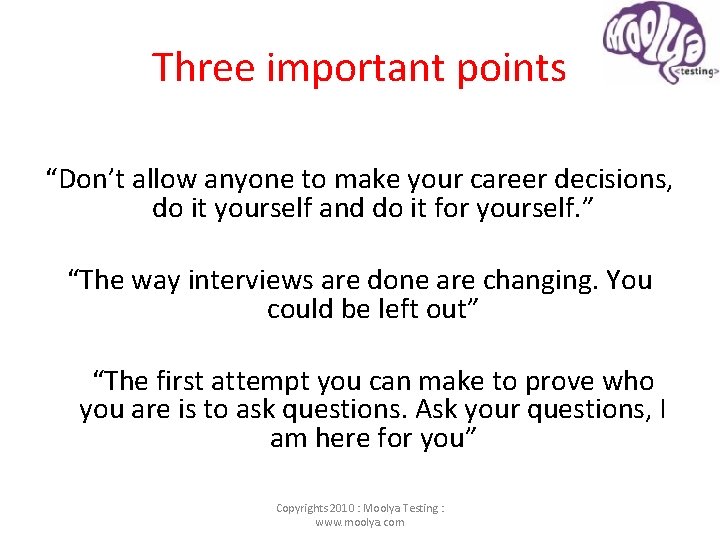 Moolya
<testing>

Three important points

“Don’t allow anyone to make your career decisions, do it yourself and do it for yourself.”

“The way interviews are done are changing. You could be left out”

“The first attempt you can make to prove who you are is to ask questions. Ask your questions, I am here for you”

Copyrights 2010 : Moolya Testing : www.moolya.com